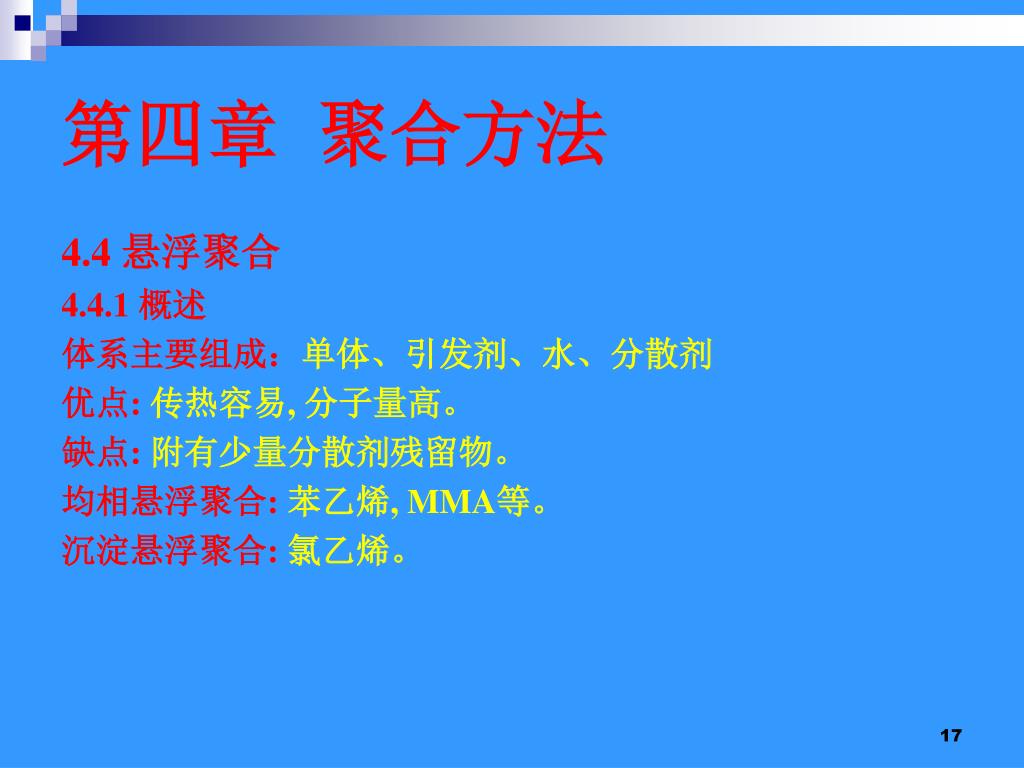 第四章 聚合方法

4.4 悬浮聚合

4.4.1 概述

体系主要组成：单体、引发剂、水、分散剂

优点: 传热容易, 分子量高。

缺点: 附有少量分散剂残留物。

均相悬浮聚合: 苯乙烯, MMA等。

沉淀悬浮聚合: 氯乙烯。

17